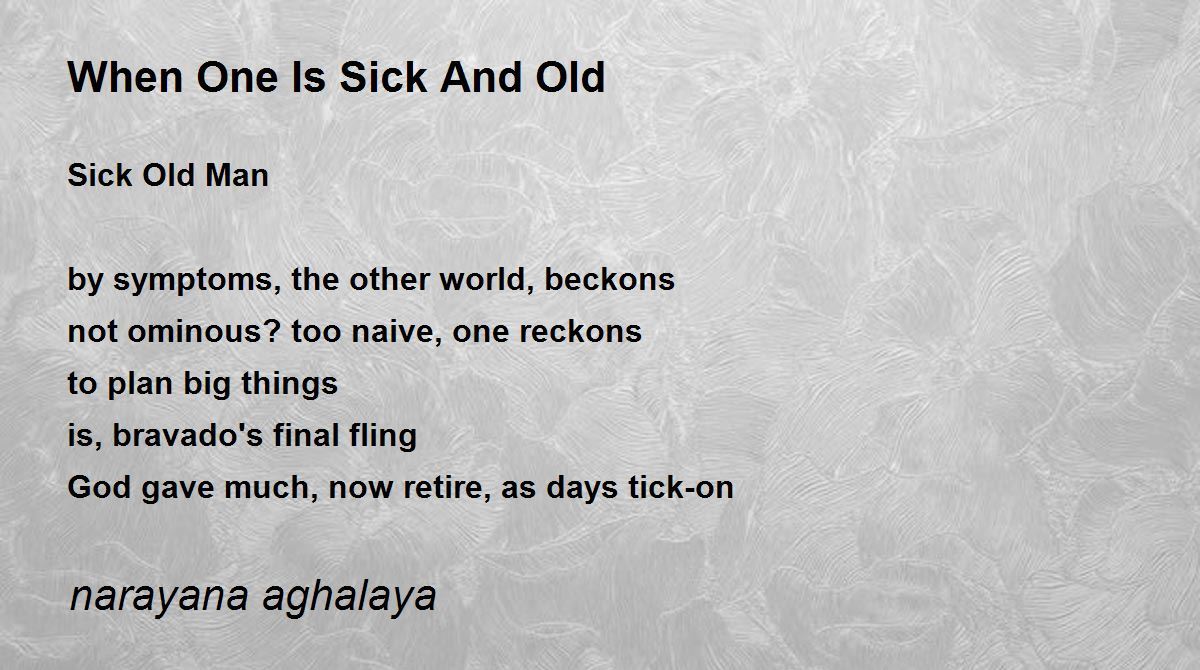 When One Is Sick And Old

Sick Old Man

by symptoms, the other world, beckons
not ominous? too naive, one reckons
to plan big things
is, bravado's final fling
God gave much, now retire, as days tick-on

narayana aghalaya